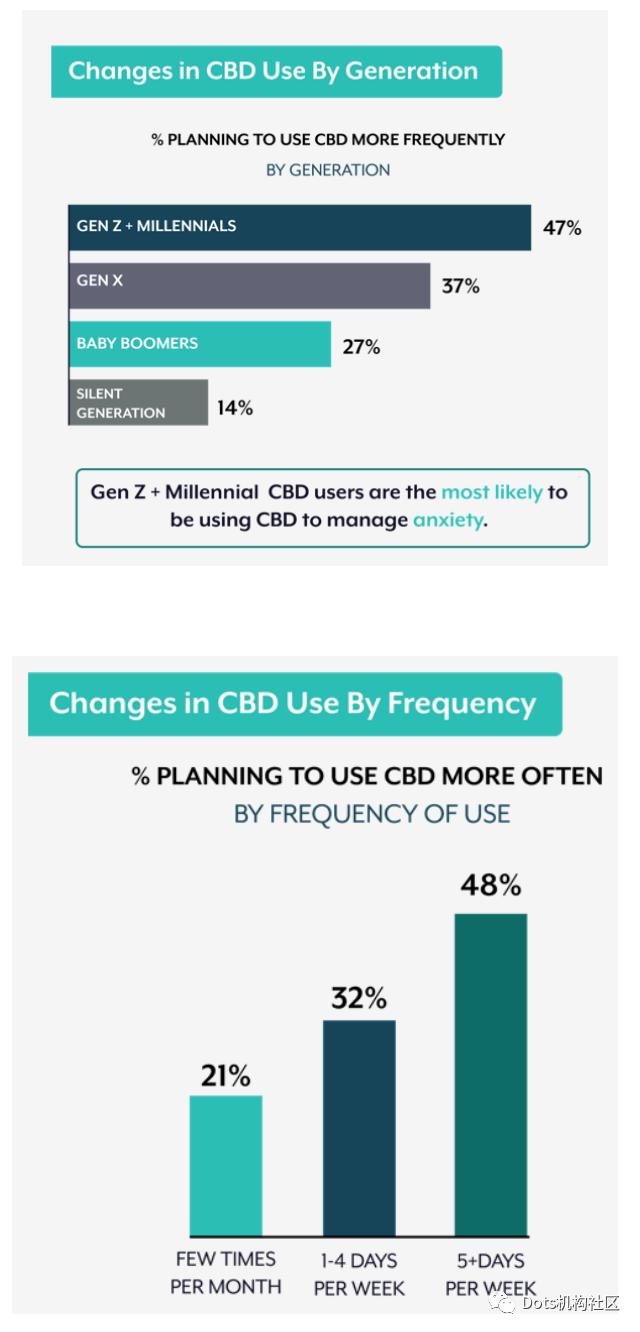 Changes in CBD Use By Generation

% PLANNING TO USE CBD MORE FREQUENTLY
BY GENERATION

GEN Z + MILLENNIALS 47%
GEN X 37%
BABY BOOMERS 27%
SILENT GENERATION 14%

Gen Z + Millennial CBD users are the most likely to be using CBD to manage anxiety.

Changes in CBD Use By Frequency

% PLANNING TO USE CBD MORE OFTEN
BY FREQUENCY OF USE

21%
32%
48%

FEW TIMES PER MONTH
1-4 DAYS PER WEEK
5+DAYS PER WEEK

Dots机构社区